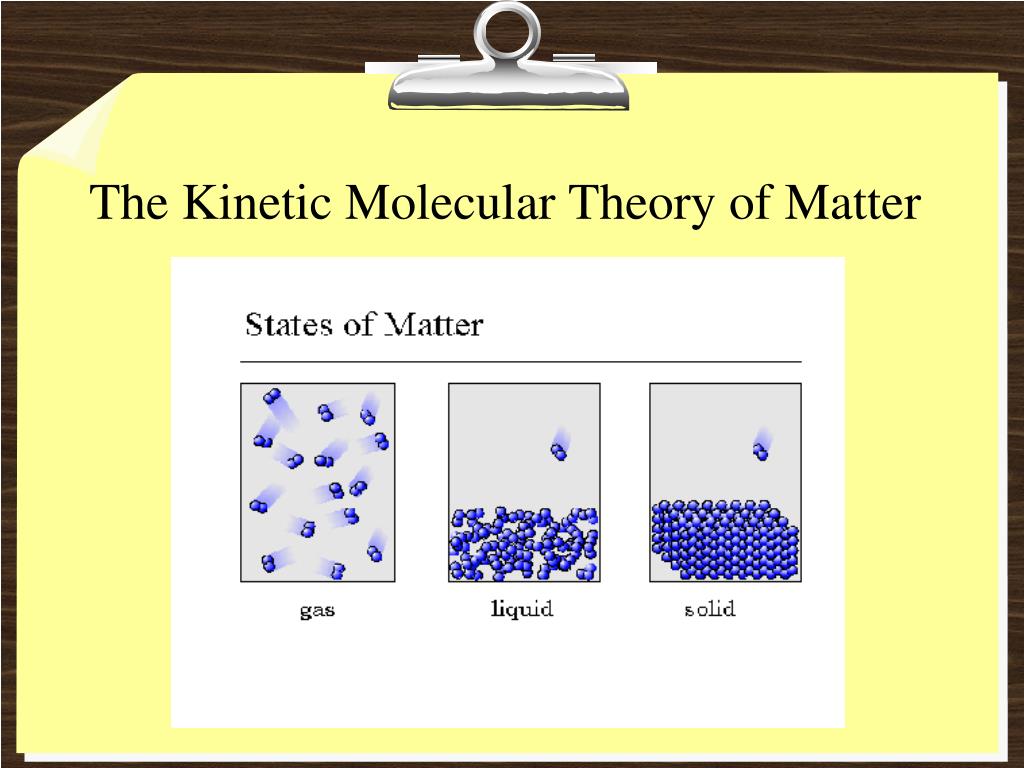 The Kinetic Molecular Theory of Matter

States of Matter

gas

liquid

solid